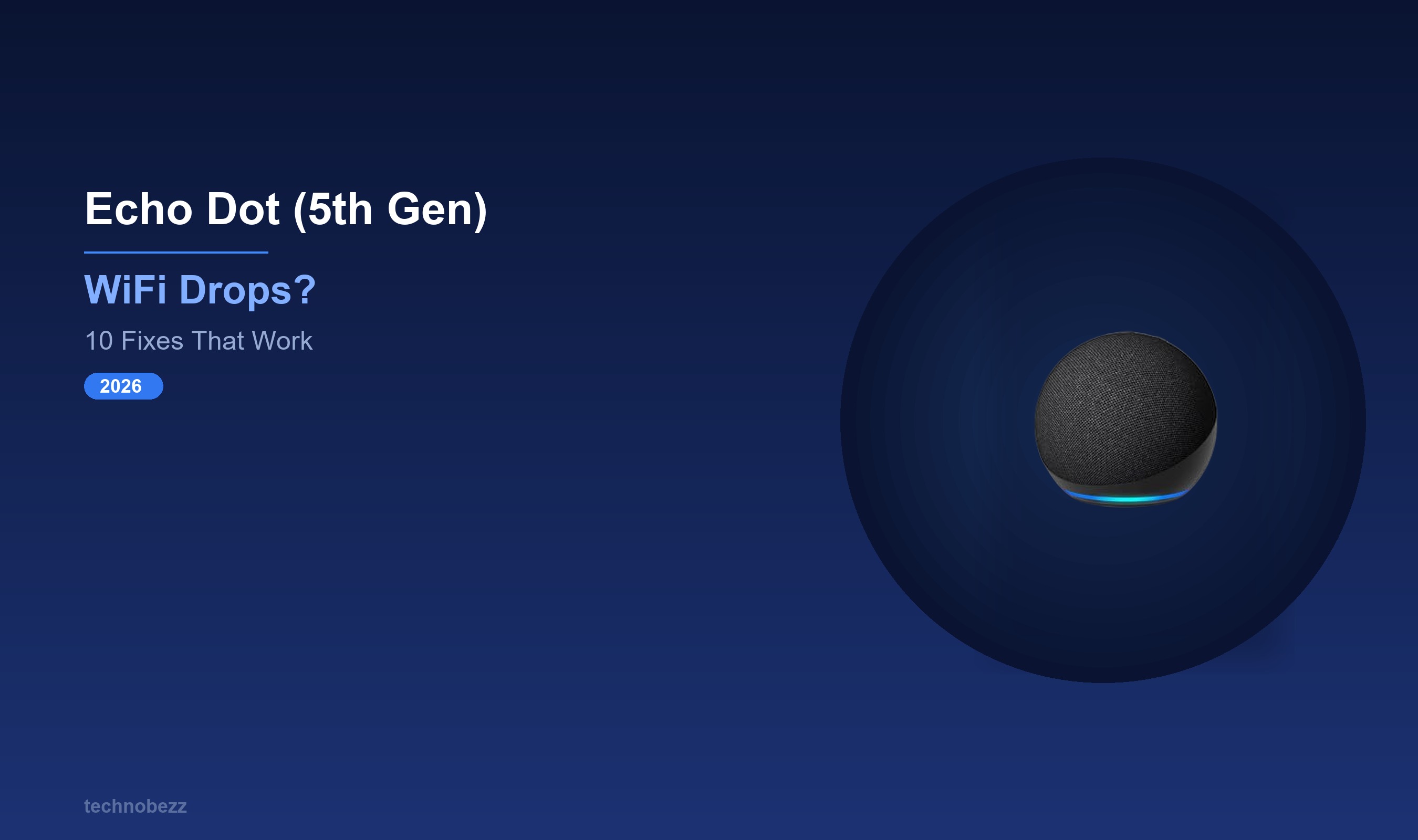 Echo Dot (5th Gen)

WiFi Drops?

10 Fixes That Work

2026

technobezz